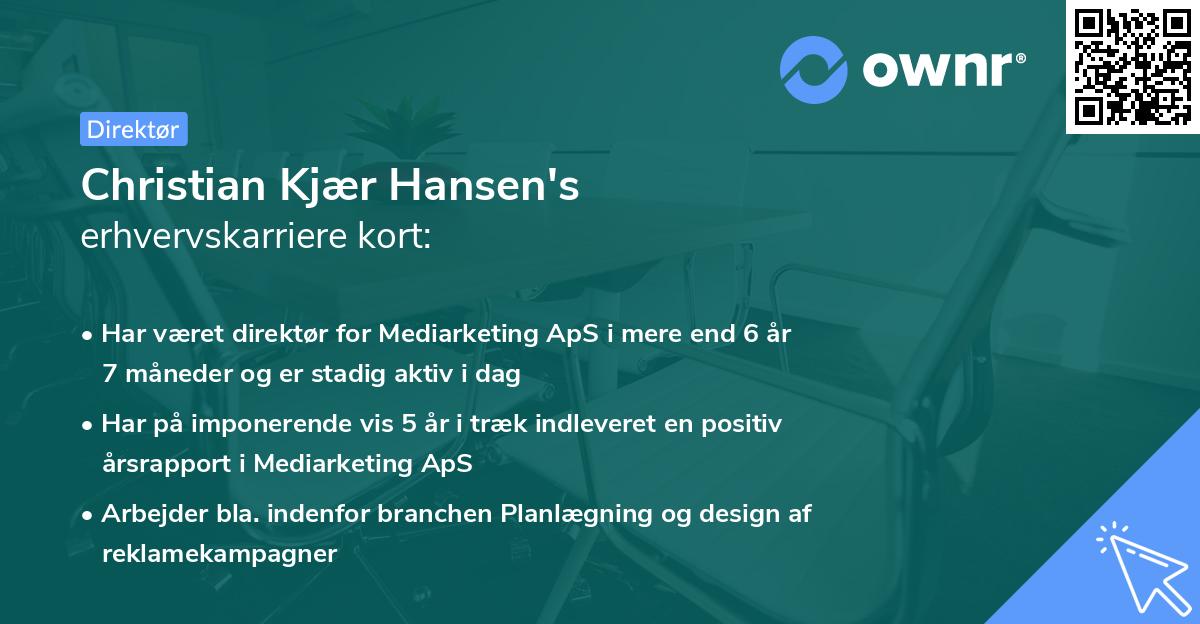 ownr®

Direktør

Christian Kjær Hansen's
erhvervskarriere kort:

• Har været direktør for Mediarketing ApS i mere end 6 år 7 måneder og er stadig aktiv i dag

• Har på imponerende vis 5 år i træk indleveret en positiv årsrapport i Mediarketing ApS

• Arbejder bla. indenfor branchen Planlægning og design af reklamekampagner